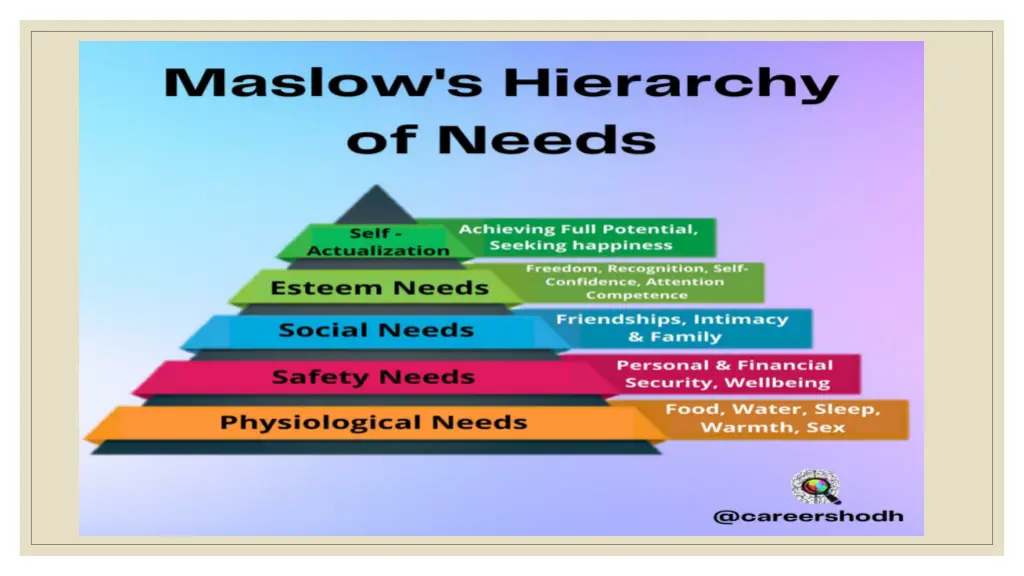 Maslow's Hierarchy of Needs

Self - Actualization
Achieving Full Potential, Seeking happiness

Esteem Needs
Freedom, Recognition, Self-Confidence, Attention Competence

Social Needs
Friendships, Intimacy & Family

Safety Needs
Personal & Financial Security, Wellbeing

Physiological Needs
Food, Water, Sleep, Warmth, Sex

@careershodh